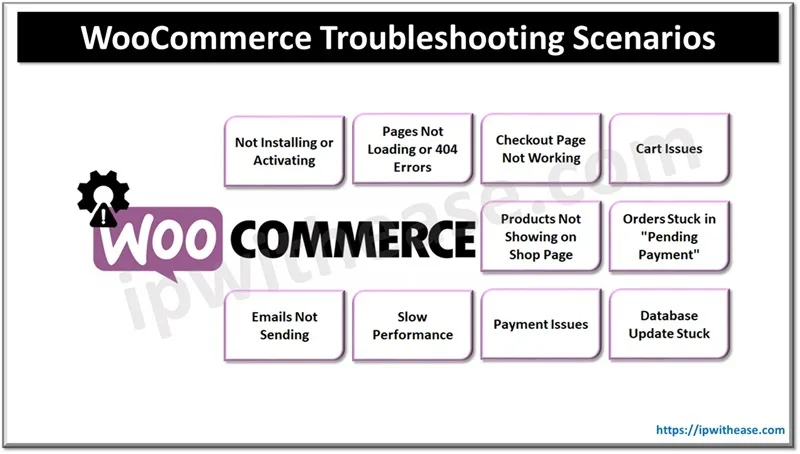 WooCommerce Troubleshooting Scenarios

Not Installing or Activating

Pages Not Loading or 404 Errors

Checkout Page Not Working

Cart Issues

WOO COMMERCE

Products Not Showing on Shop Page

Orders Stuck in "Pending Payment"

Emails Not Sending

Slow Performance

Payment Issues

Database Update Stuck

ipwithease.com

https://ipwithease.com